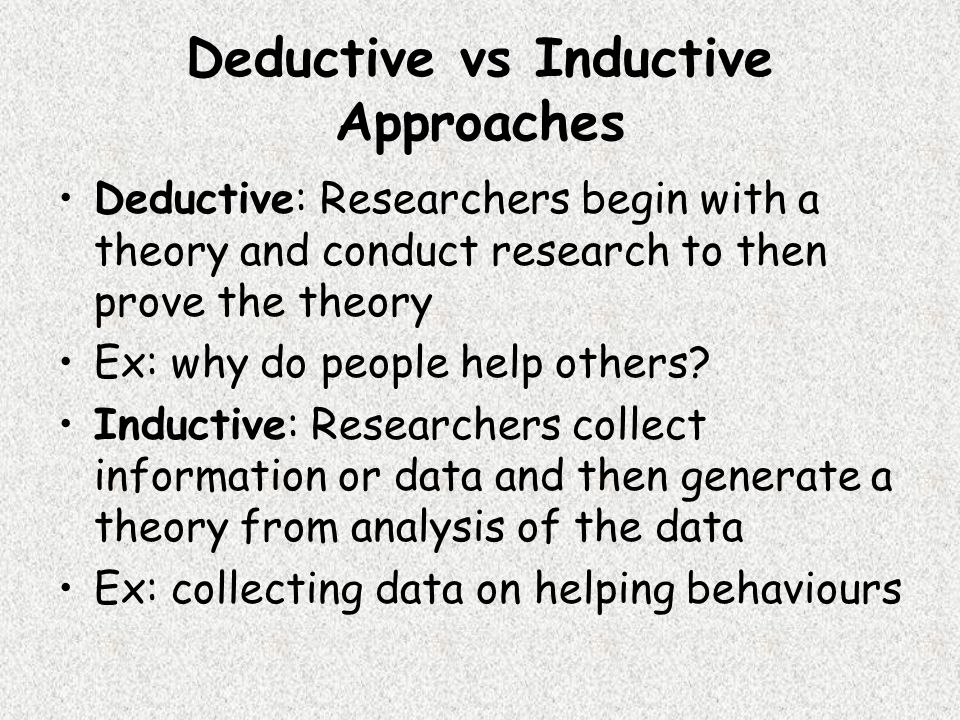 Deductive vs Inductive Approaches

• Deductive: Researchers begin with a theory and conduct research to then prove the theory
• Ex: why do people help others?
• Inductive: Researchers collect information or data and then generate a theory from analysis of the data
• Ex: collecting data on helping behaviours